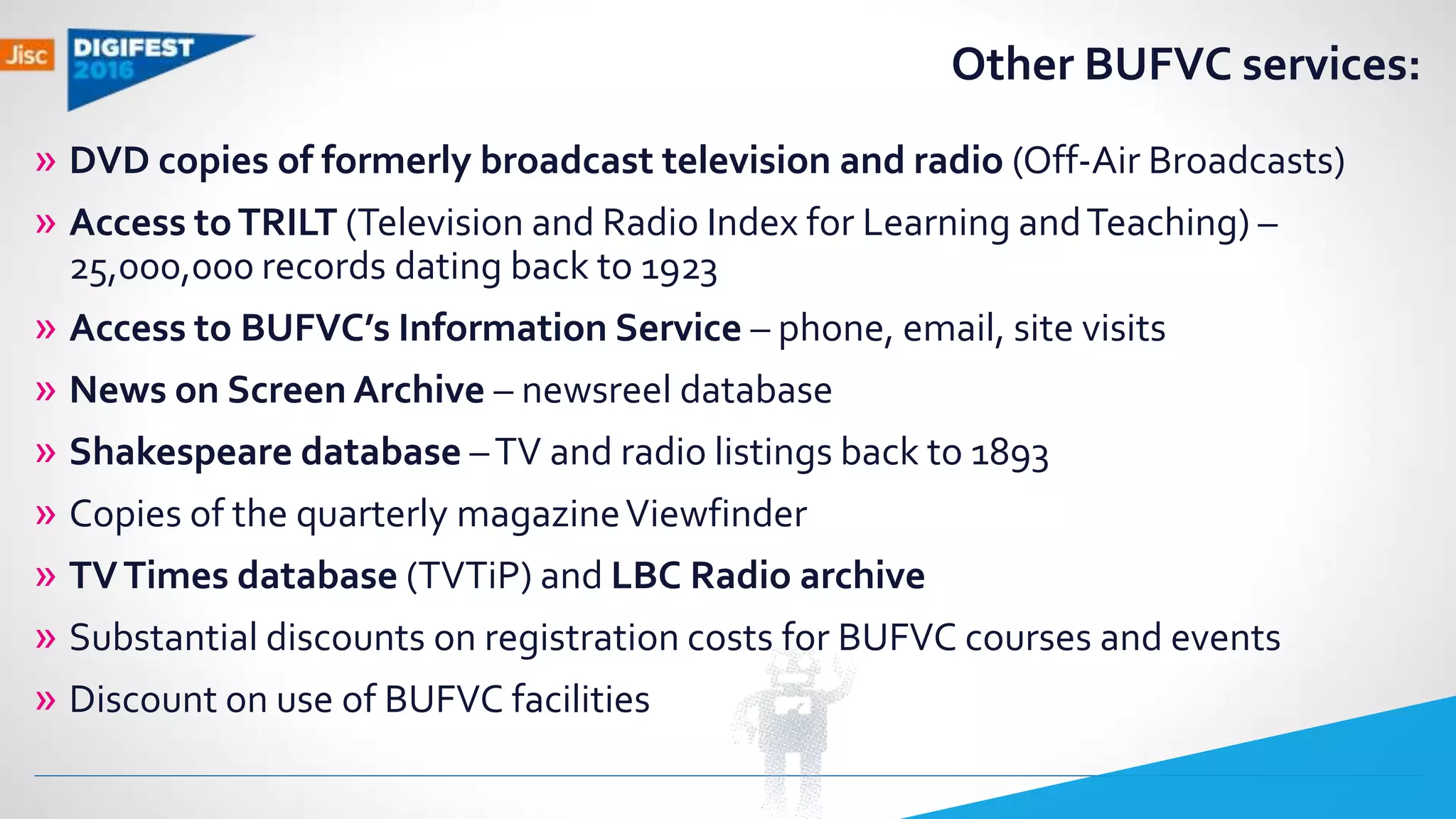 Jisc DIGIFEST 2016

Other BUFVC services:

» DVD copies of formerly broadcast television and radio (Off-Air Broadcasts)

» Access to TRILT (Television and Radio Index for Learning and Teaching) – 25,000,000 records dating back to 1923

» Access to BUFVC's Information Service – phone, email, site visits

» News on Screen Archive – newsreel database

» Shakespeare database – TV and radio listings back to 1893

» Copies of the quarterly magazine Viewfinder

» TV Times database (TVTiP) and LBC Radio archive

» Substantial discounts on registration costs for BUFVC courses and events

» Discount on use of BUFVC facilities